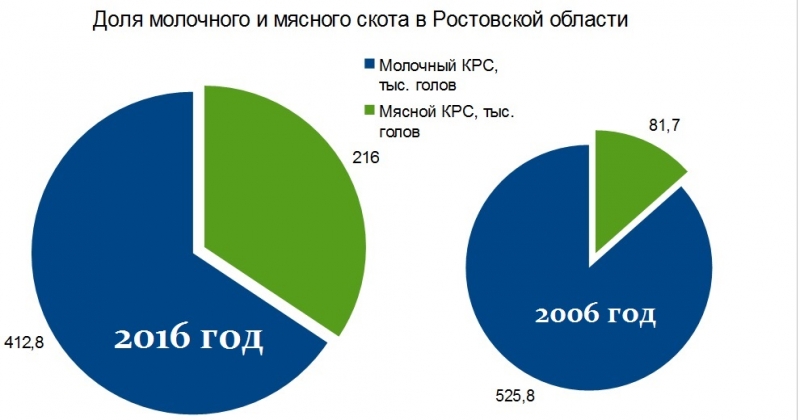 Доля молочного и мясного скота в Ростовской области

Молочный КРС, тыс. голов

Мясной КРС, тыс. голов

216

412,8

2016 год

81,7

2006 год

525,8